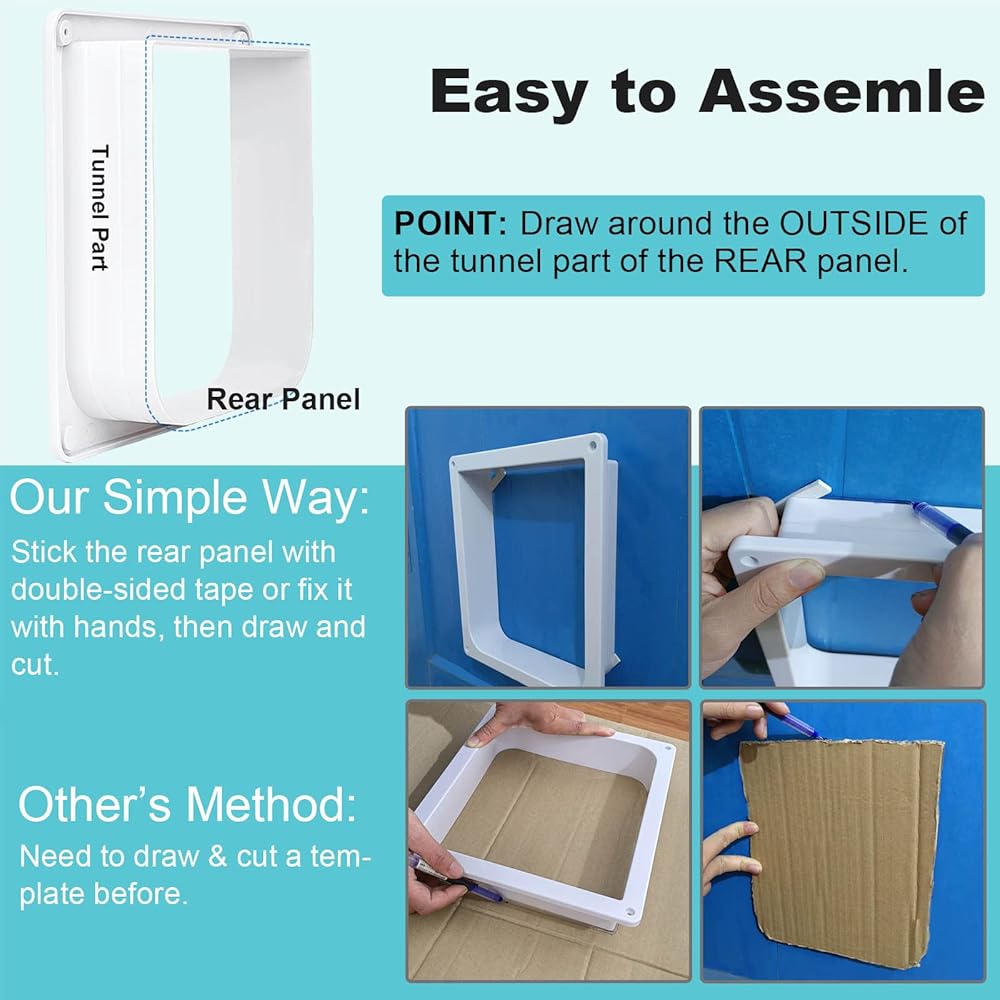 Tunnel Part

Rear Panel

Easy to Assemle

POINT: Draw around the OUTSIDE of the tunnel part of the REAR panel.

Our Simple Way:
Stick the rear panel with double-sided tape or fix it with hands, then draw and cut.

Other's Method:
Need to draw & cut a template before.